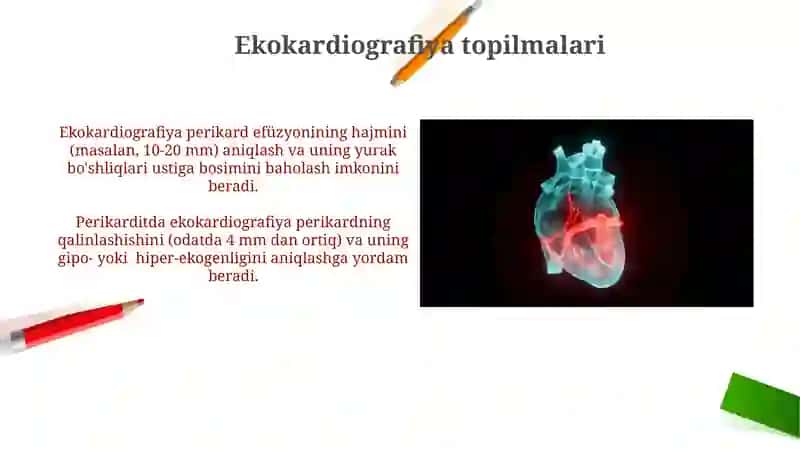 Ekokardiografiya topilmalari

Ekokardiografiya perikard efüzyonining hajmini (masalan, 10-20 mm) aniqlash va uning yurak bo'shliqlari ustiga bosimini baholash imkonini beradi.

Perikarditda ekokardiografiya perikardning qalinlashishini (odatda 4 mm dan ortiq) va uning gipo- yoki hiper-ekogenligini aniqlashga yordam beradi.